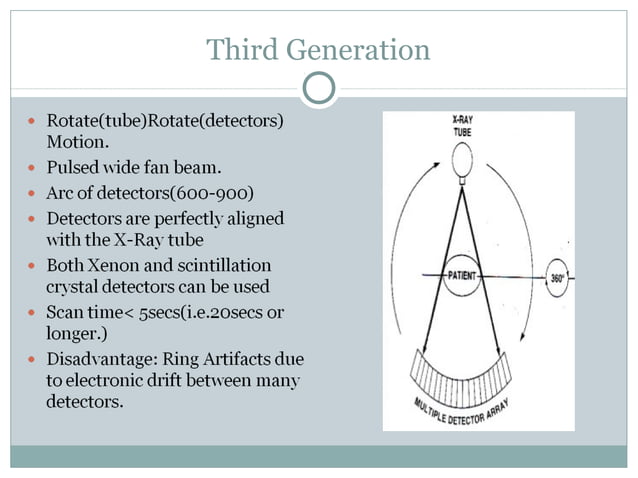 Third Generation

- Rotate(tube)Rotate(detectors) Motion.
- Pulsed wide fan beam.
- Arc of detectors(600-900)
- Detectors are perfectly aligned with the X-Ray tube
- Both Xenon and scintillation crystal detectors can be used
- Scan time< 5secs(i.e.20secs or longer.)
- Disadvantage: Ring Artifacts due to electronic drift between many detectors.

X-RAY TUBE

PATIENT

360°

MULTIPLE DETECTOR ARRAY